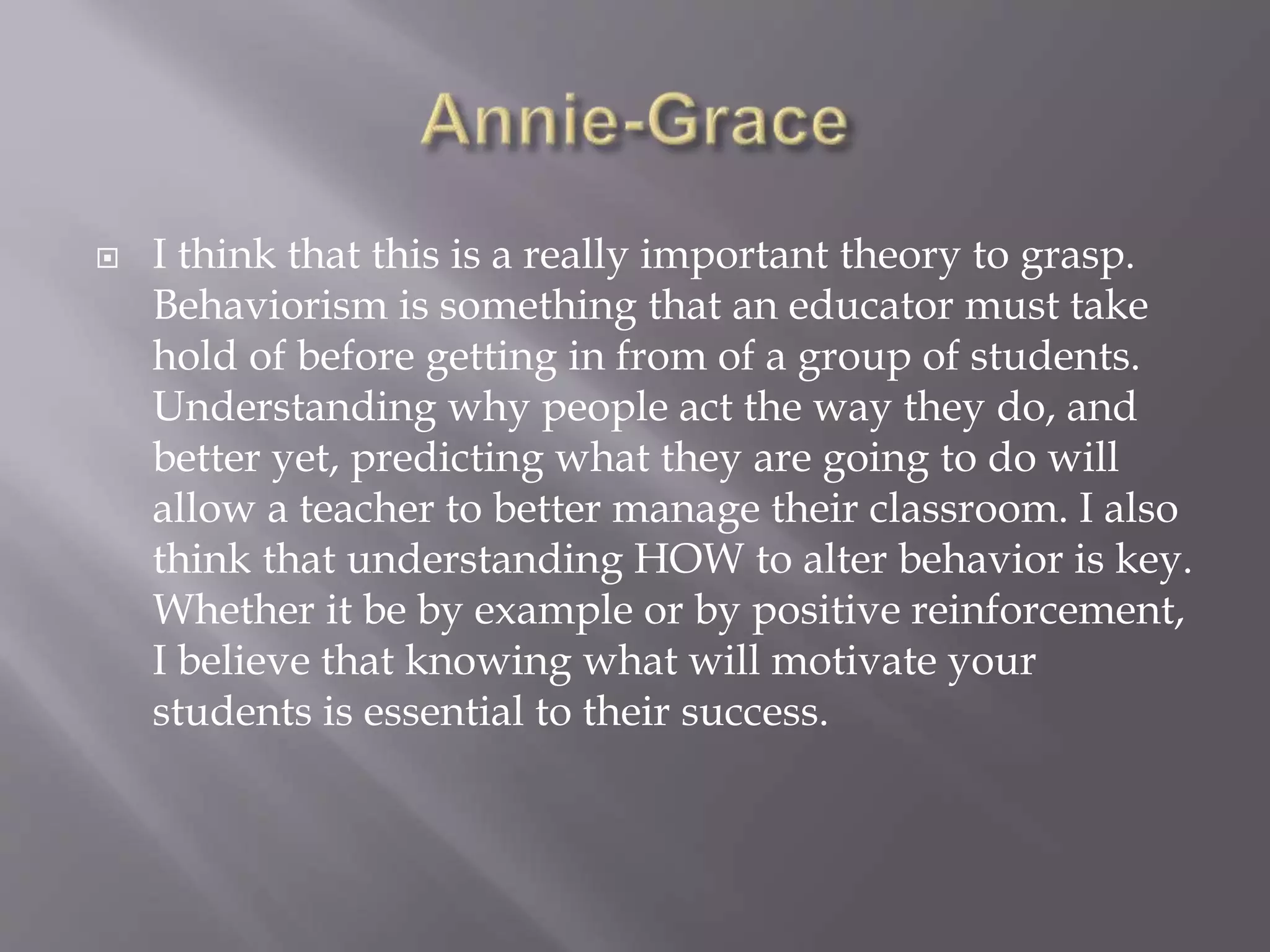 Annie-Grace

I think that this is a really important theory to grasp. Behaviorism is something that an educator must take hold of before getting in from of a group of students. Understanding why people act the way they do, and better yet, predicting what they are going to do will allow a teacher to better manage their classroom. I also think that understanding HOW to alter behavior is key. Whether it be by example or by positive reinforcement, I believe that knowing what will motivate your students is essential to their success.